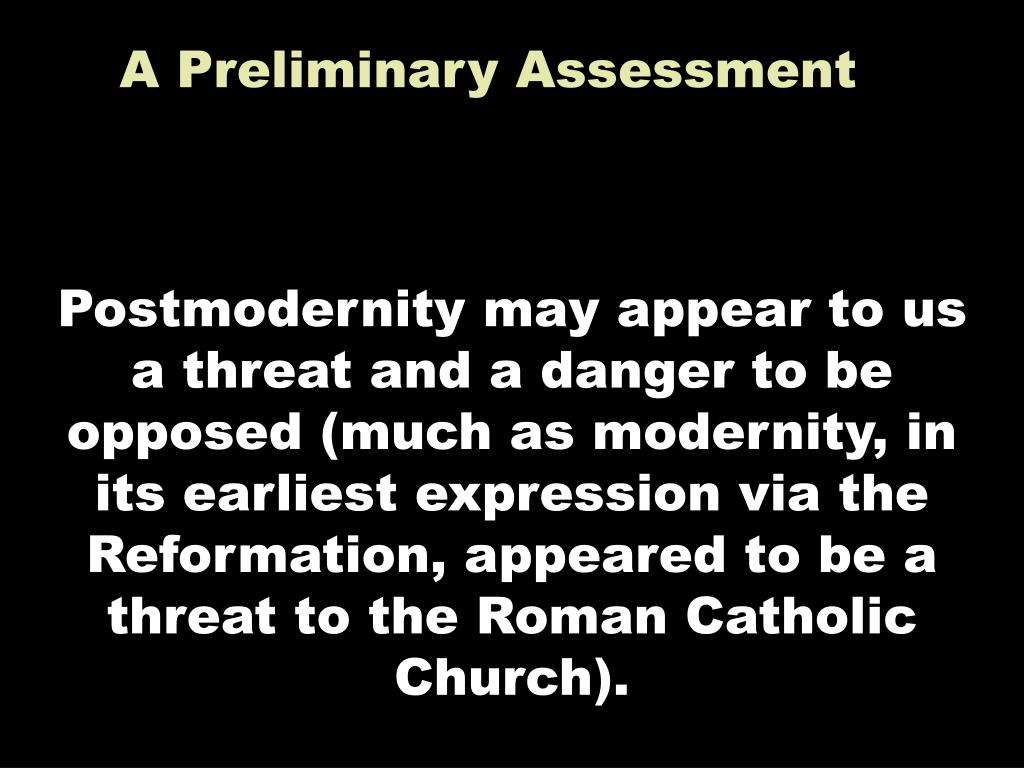 A Preliminary Assessment

Postmodernity may appear to us a threat and a danger to be opposed (much as modernity, in its earliest expression via the Reformation, appeared to be a threat to the Roman Catholic Church).